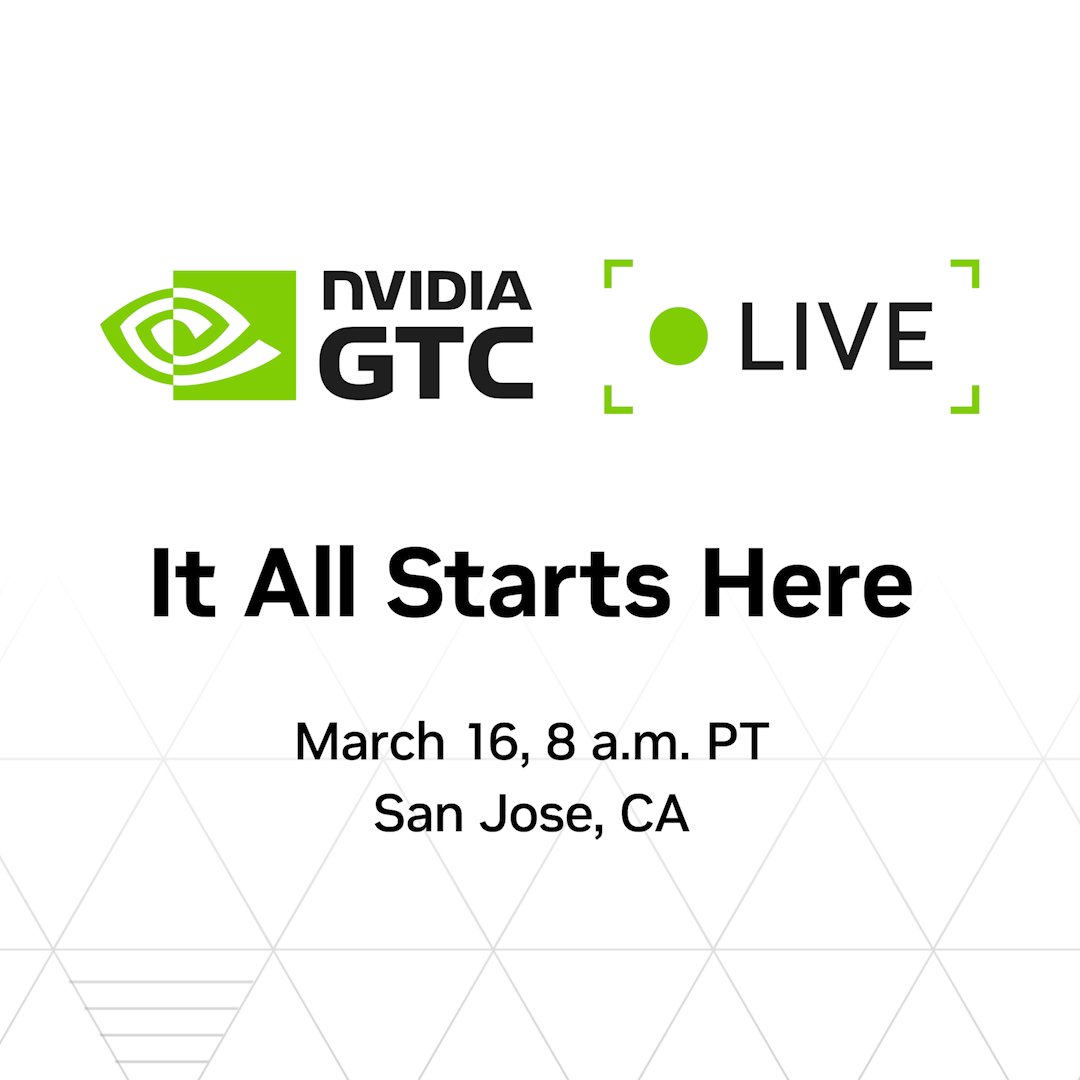 NVIDIA GTC

LIVE

It All Starts Here

March 16, 8 a.m. PT
San Jose, CA